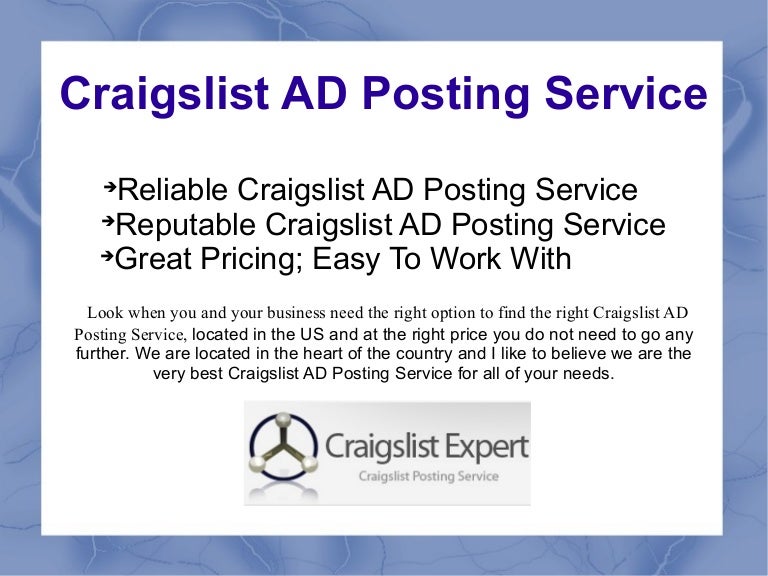 Craigslist AD Posting Service

➔Reliable Craigslist AD Posting Service
➔Reputable Craigslist AD Posting Service
➔Great Pricing; Easy To Work With

Look when you and your business need the right option to find the right Craigslist AD Posting Service, located in the US and at the right price you do not need to go any further. We are located in the heart of the country and I like to believe we are the very best Craigslist AD Posting Service for all of your needs.

Craigslist Expert
Craigslist Posting Service